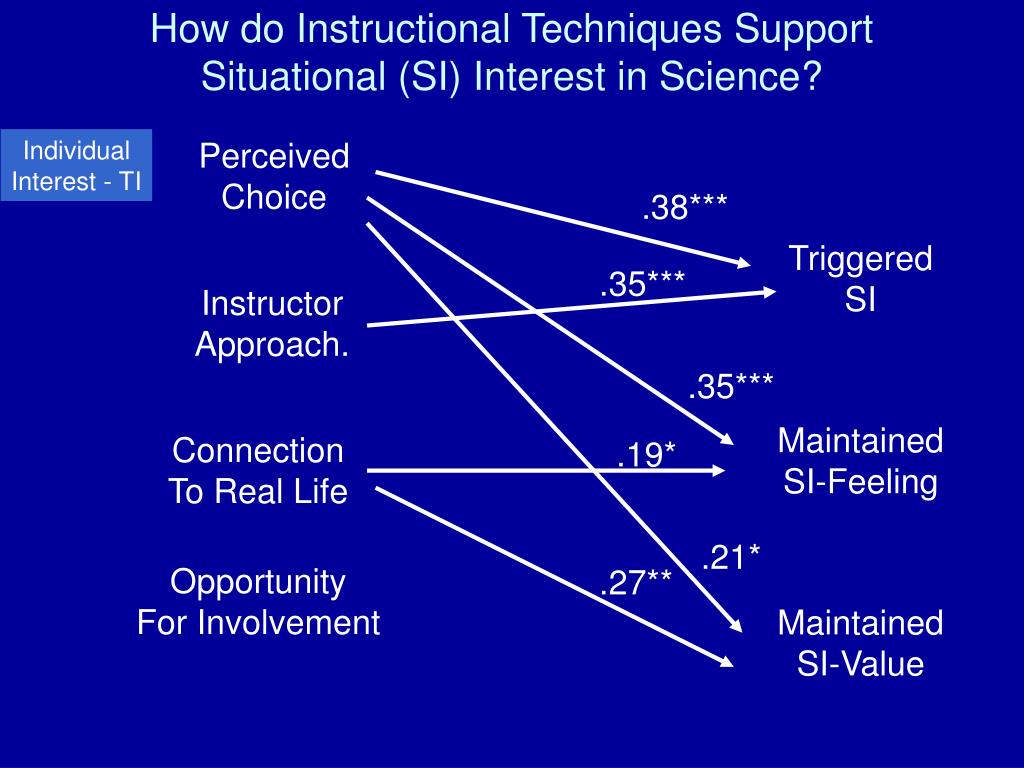 How do Instructional Techniques Support Situational (SI) Interest in Science?

Individual Interest - TI

Perceived Choice

Instructor Approach.

Connection To Real Life

Opportunity For Involvement

.38***

.35***

.35***

.19*

.21*

.27**

Triggered SI

Maintained SI-Feeling

Maintained SI-Value